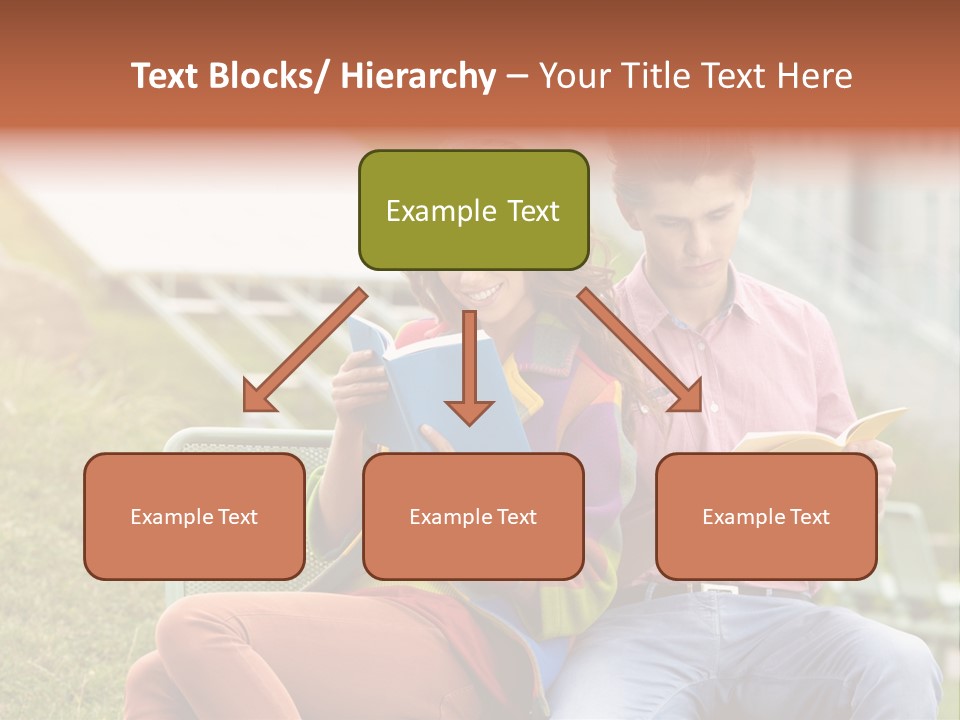 Text Blocks/ Hierarchy – Your Title Text Here

Example Text

Example Text

Example Text

Example Text